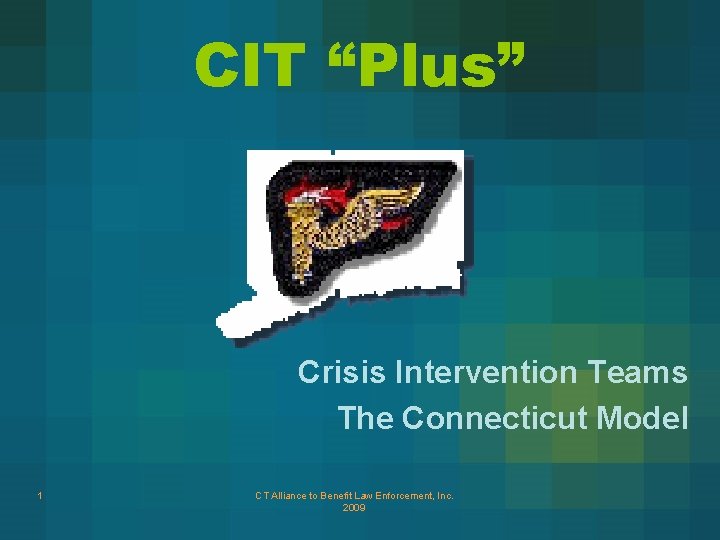 CIT “Plus”

Crisis Intervention Teams
The Connecticut Model

1

CT Alliance to Benefit Law Enforcement, Inc.
2009